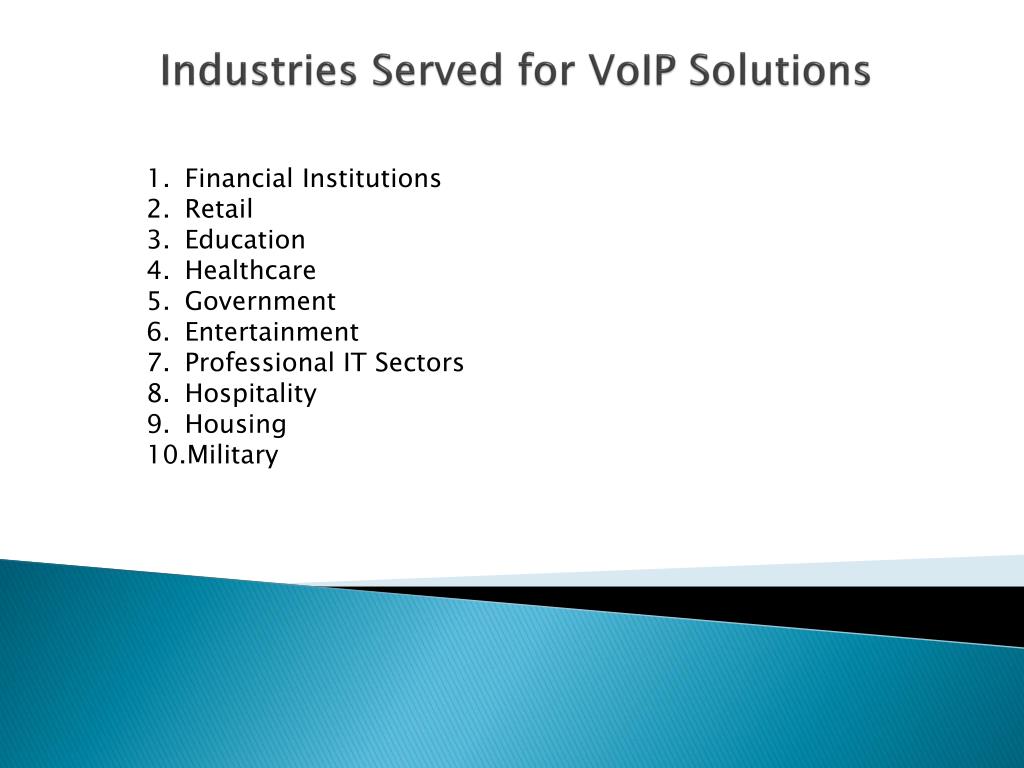 Industries Served for VoIP Solutions

1. Financial Institutions
2. Retail
3. Education
4. Healthcare
5. Government
6. Entertainment
7. Professional IT Sectors
8. Hospitality
9. Housing
10.Military